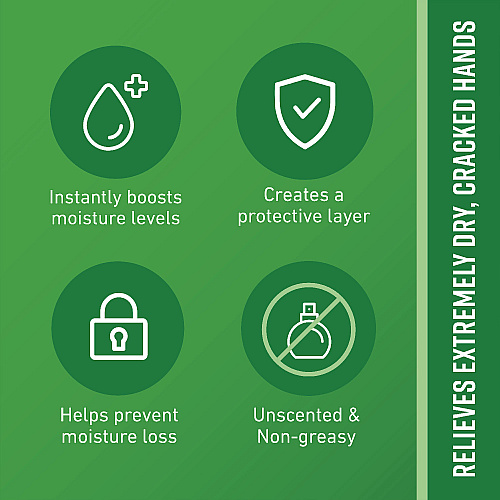 Instantly boosts moisture levels

Creates a protective layer

Helps prevent moisture loss

Unscented & Non-greasy

RELIEVES EXTREMELY DRY, CRACKED HANDS